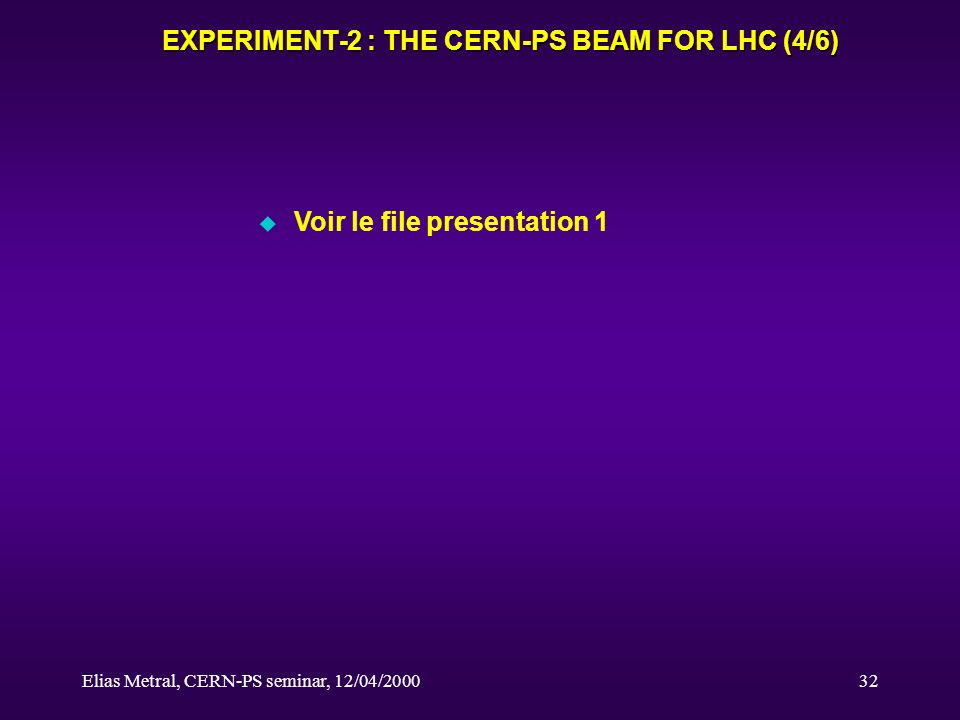 EXPERIMENT-2 : THE CERN-PS BEAM FOR LHC (4/6)

Voir le file presentation 1

Elias Metral, CERN-PS seminar, 12/04/2000

32